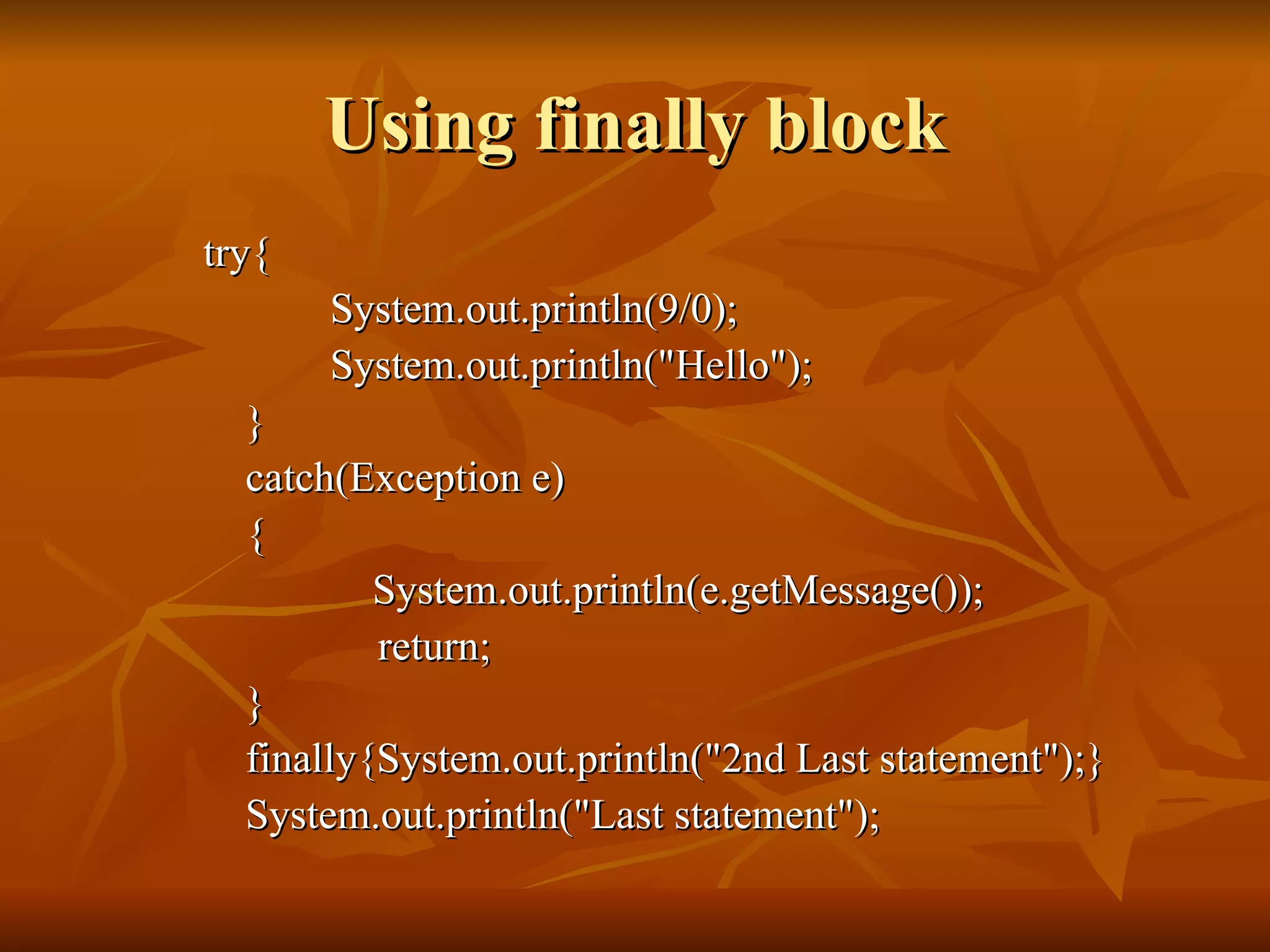 Using finally block

try{
System.out.println(9/0);
System.out.println("Hello");
}
catch(Exception e)
{
System.out.println(e.getMessage());
return;
}
finally{System.out.println("2nd Last statement");}
System.out.println("Last statement");